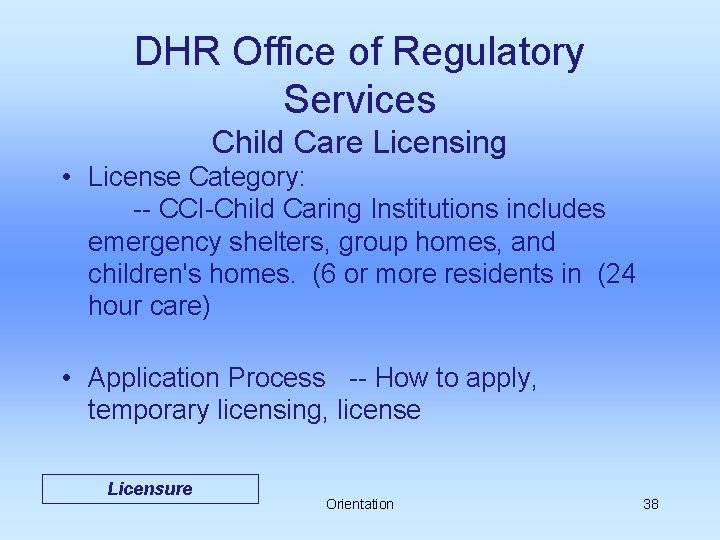 DHR Office of Regulatory Services
Child Care Licensing

• License Category:
-- CCI-Child Caring Institutions includes emergency shelters, group homes, and children's homes. (6 or more residents in (24 hour care)

• Application Process -- How to apply, temporary licensing, license

Licensure

Orientation

38